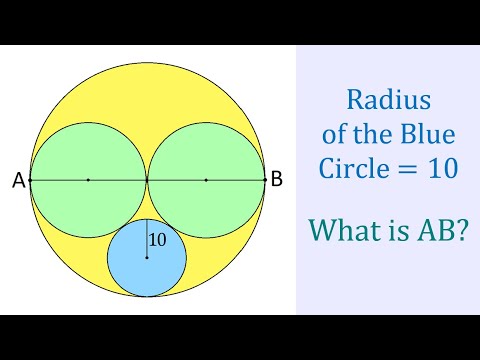 A

B

10

Radius of the Blue Circle = 10

What is AB?